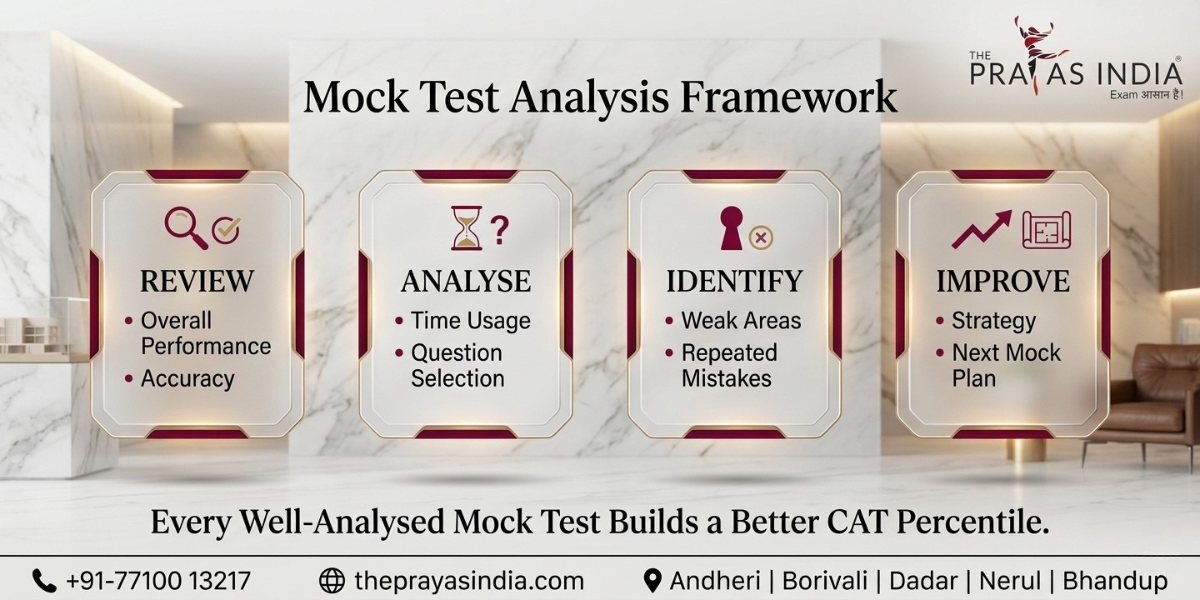 THE PRAYAS INDIA®
Exam आसान है!

Mock Test Analysis Framework

REVIEW
• Overall Performance
• Accuracy

ANALYSE
• Time Usage
• Question Selection

IDENTIFY
• Weak Areas
• Repeated Mistakes

IMPROVE
• Strategy
• Next Mock Plan

Every Well-Analysed Mock Test Builds a Better CAT Percentile.

+91-77100 13217
theprayasindia.com
Andheri | Borivali | Dadar | Nerul | Bhandup